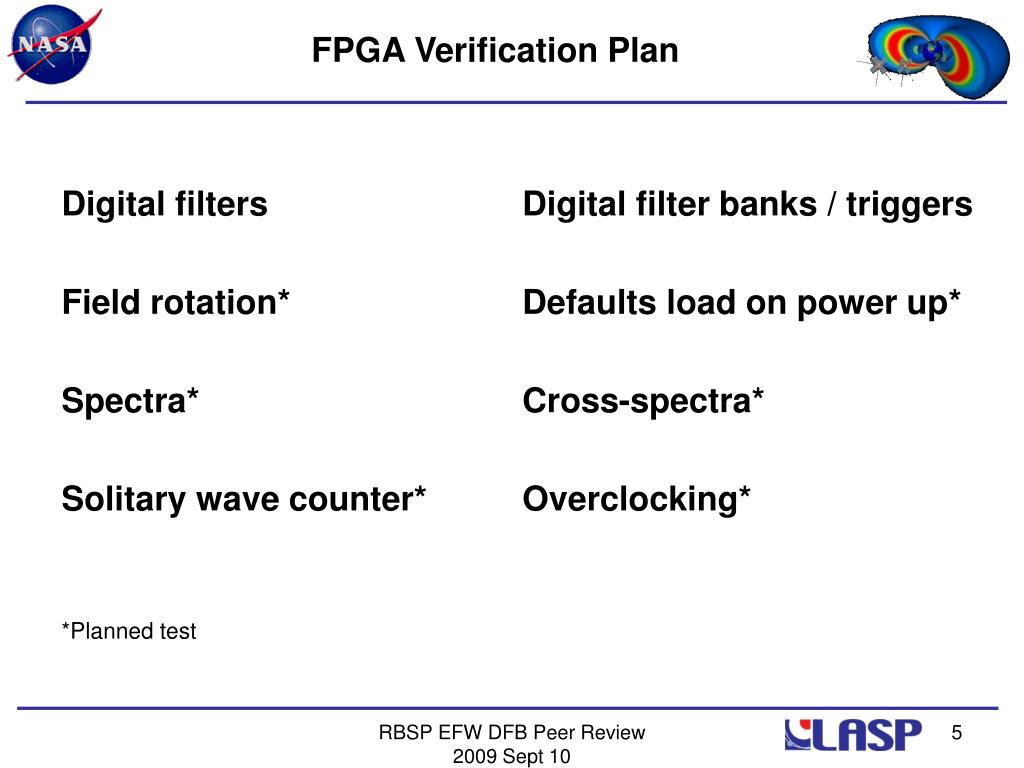 NASA

FPGA Verification Plan

Digital filters

Field rotation*

Spectra*

Solitary wave counter*

Digital filter banks / triggers

Defaults load on power up*

Cross-spectra*

Overclocking*

*Planned test

RBSP EFW DFB Peer Review
2009 Sept 10

LASP

5